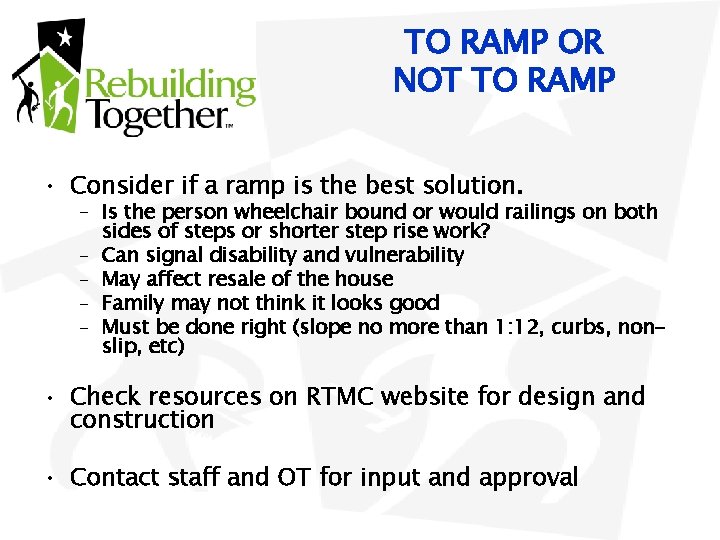 Rebuilding Together™

TO RAMP OR NOT TO RAMP

• Consider if a ramp is the best solution.
– Is the person wheelchair bound or would railings on both sides of steps or shorter step rise work?
– Can signal disability and vulnerability
– May affect resale of the house
– Family may not think it looks good
– Must be done right (slope no more than 1:12, curbs, non-slip, etc)

• Check resources on RTMC website for design and construction

• Contact staff and OT for input and approval